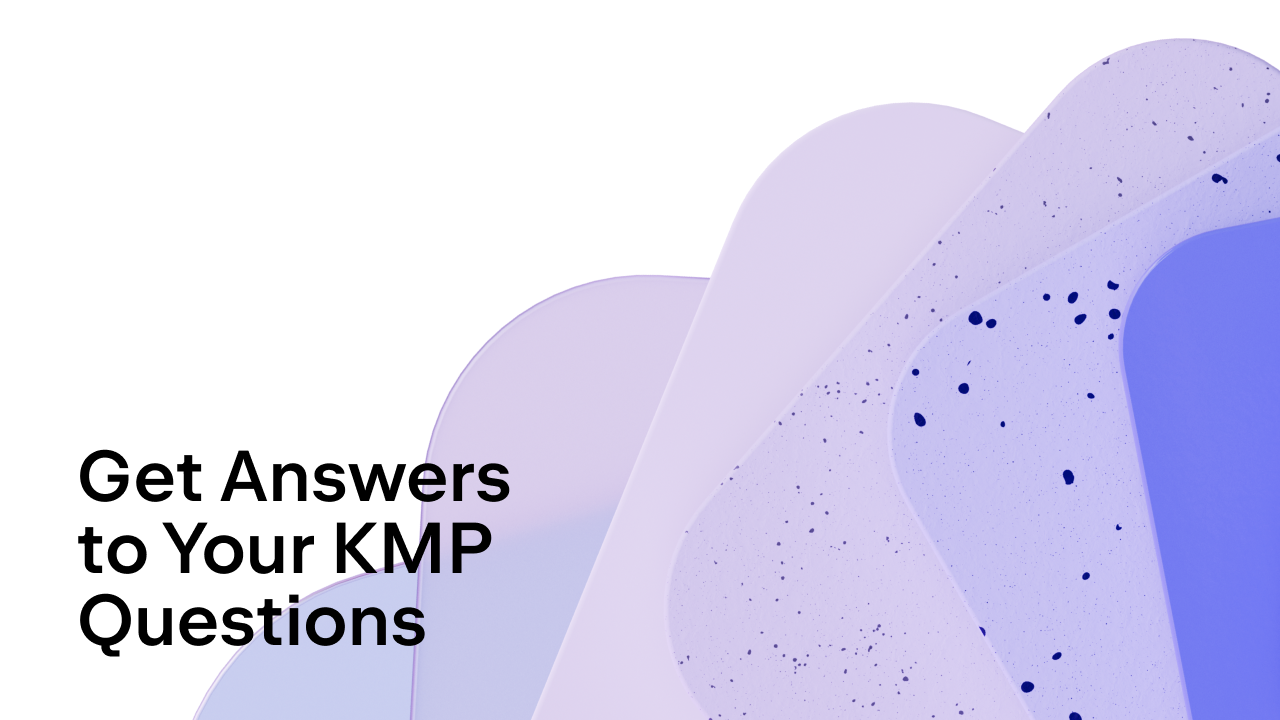 Get Answers to Your KMP Questions